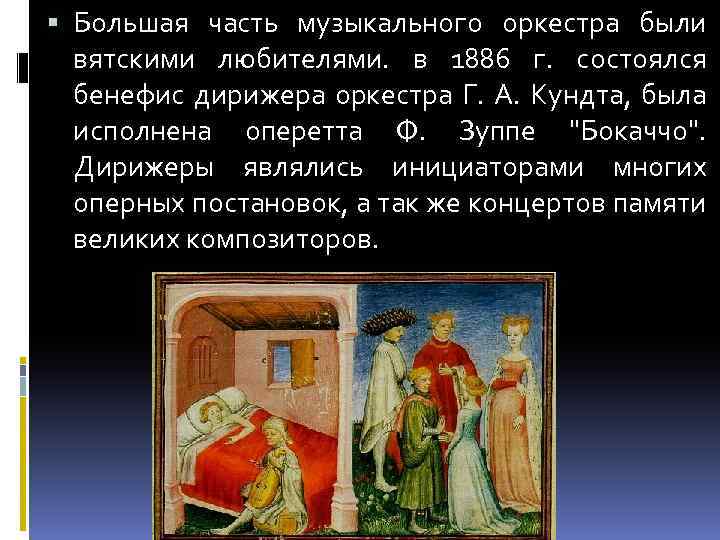 Большая часть музыкального оркестра были вятскими любителями. в 1886 г. состоялся бенефис дирижера оркестра Г. А. Кундта, была исполнена оперетта Ф. Зуппе "Бокаччо". Дирижеры являлись инициаторами многих оперных постановок, а так же концертов памяти великих композиторов.